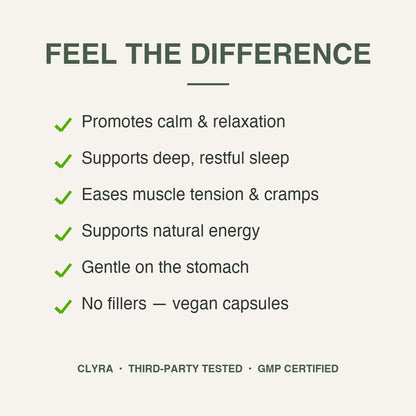 FEEL THE DIFFERENCE

✓ Promotes calm & relaxation

✓ Supports deep, restful sleep

✓ Eases muscle tension & cramps

✓ Supports natural energy

✓ Gentle on the stomach

✓ No fillers — vegan capsules

CLYRA · THIRD-PARTY TESTED · GMP CERTIFIED